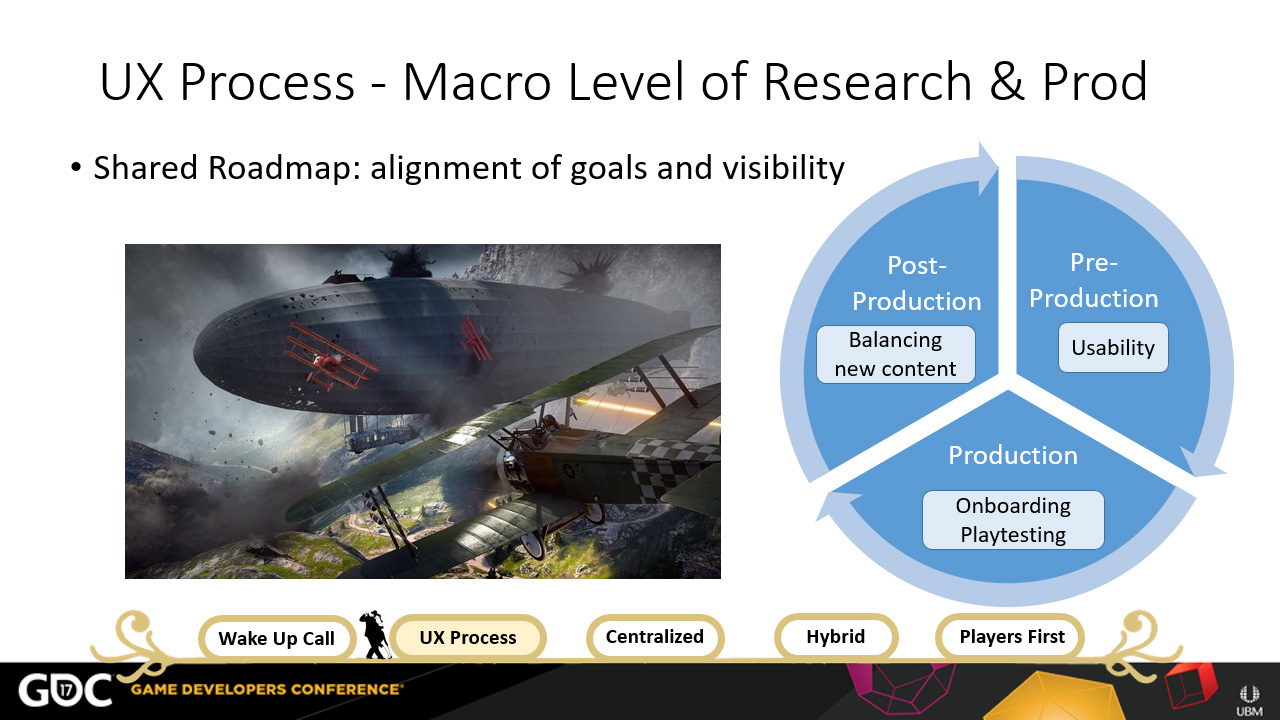 UX Process - Macro Level of Research & Prod

• Shared Roadmap: alignment of goals and visibility

Post-Production

Balancing new content

Pre-Production

Usability

Production

Onboarding Playtesting

Wake Up Call

UX Process

Centralized

Hybrid

Players First

GDC 17

GAME DEVELOPERS CONFERENCE®

UBM